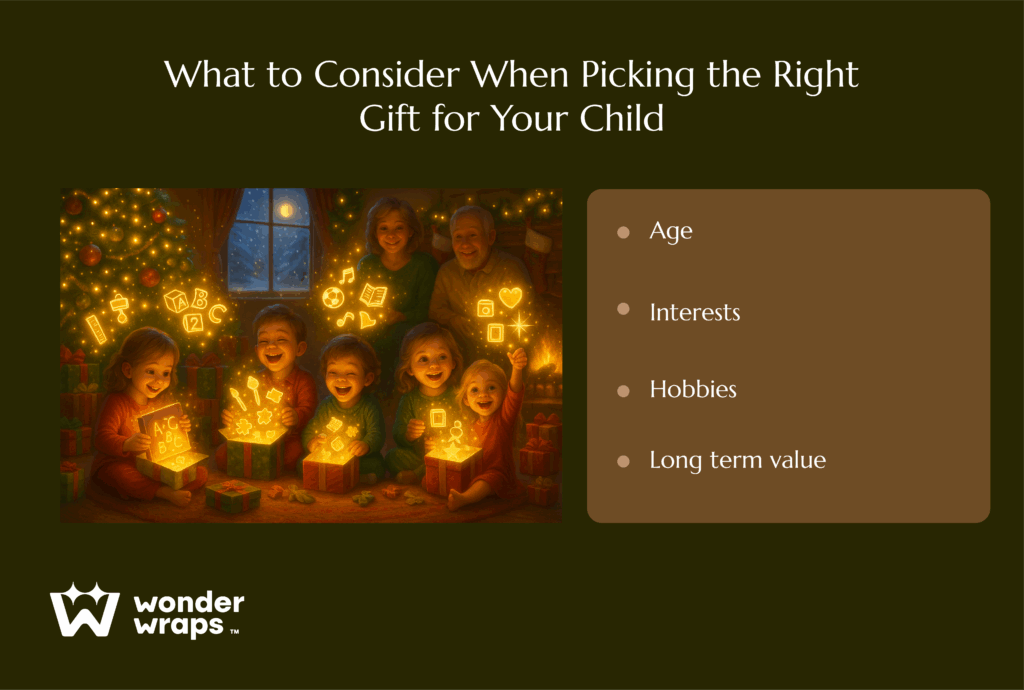 What to Consider When Picking the Right Gift for Your Child

A B C
2
A C B

- Age
- Interests
- Hobbies
- Long term value

wonder wraps ™